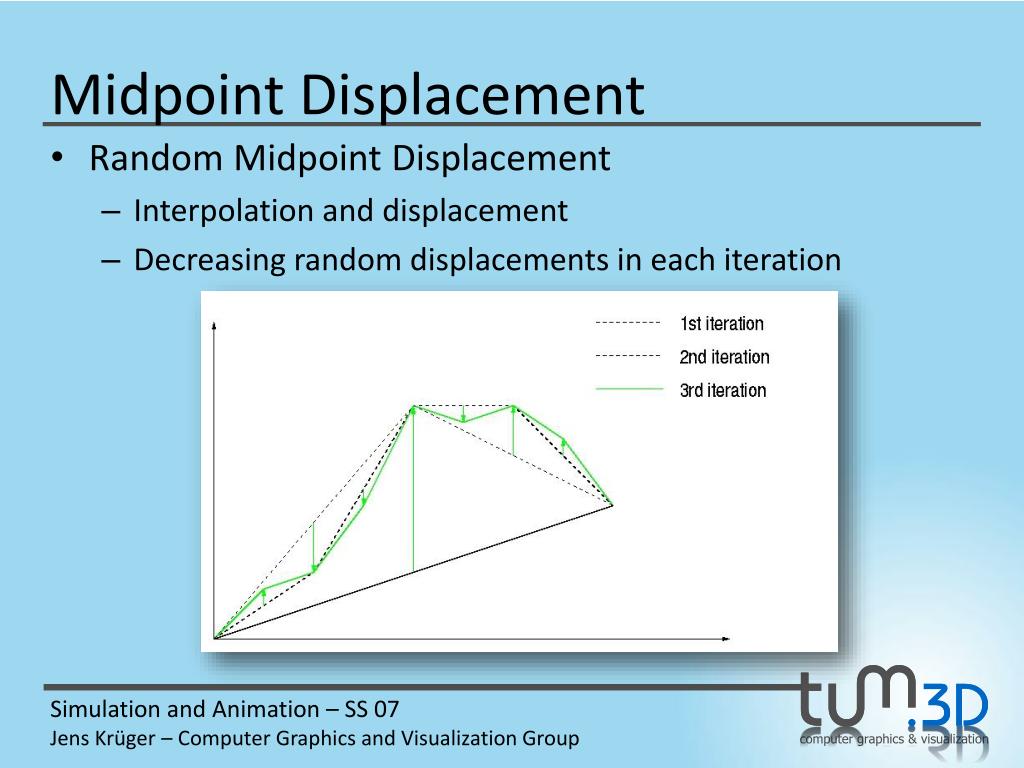 Midpoint Displacement

• Random Midpoint Displacement
– Interpolation and displacement
– Decreasing random displacements in each iteration

1st iteration
2nd iteration
3rd iteration

Simulation and Animation – SS 07
Jens Krüger – Computer Graphics and Visualization Group

tum.3D
computer graphics & visualization